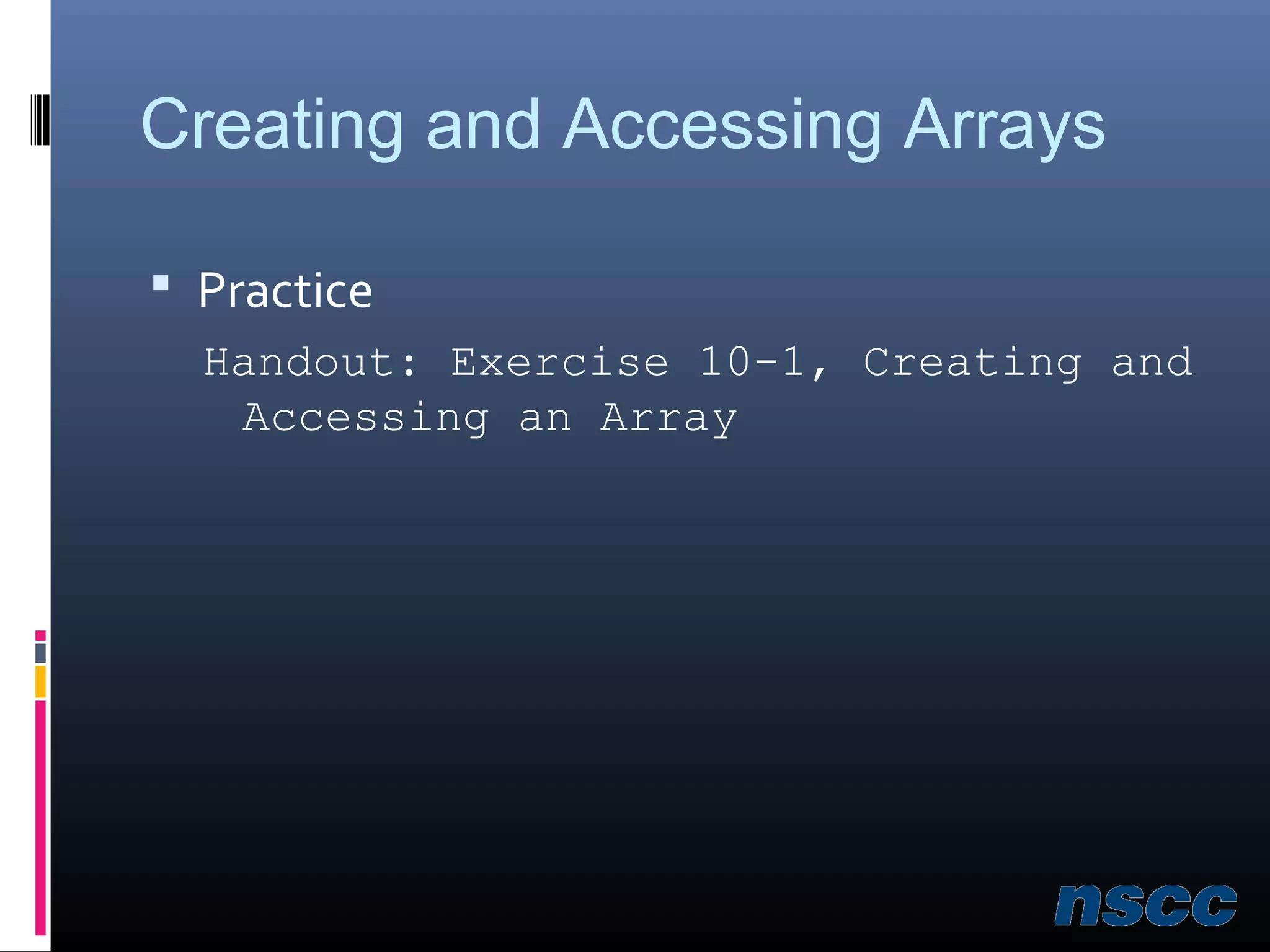 Creating and Accessing Arrays

▪ Practice

Handout: Exercise 10-1, Creating and Accessing an Array

nscc